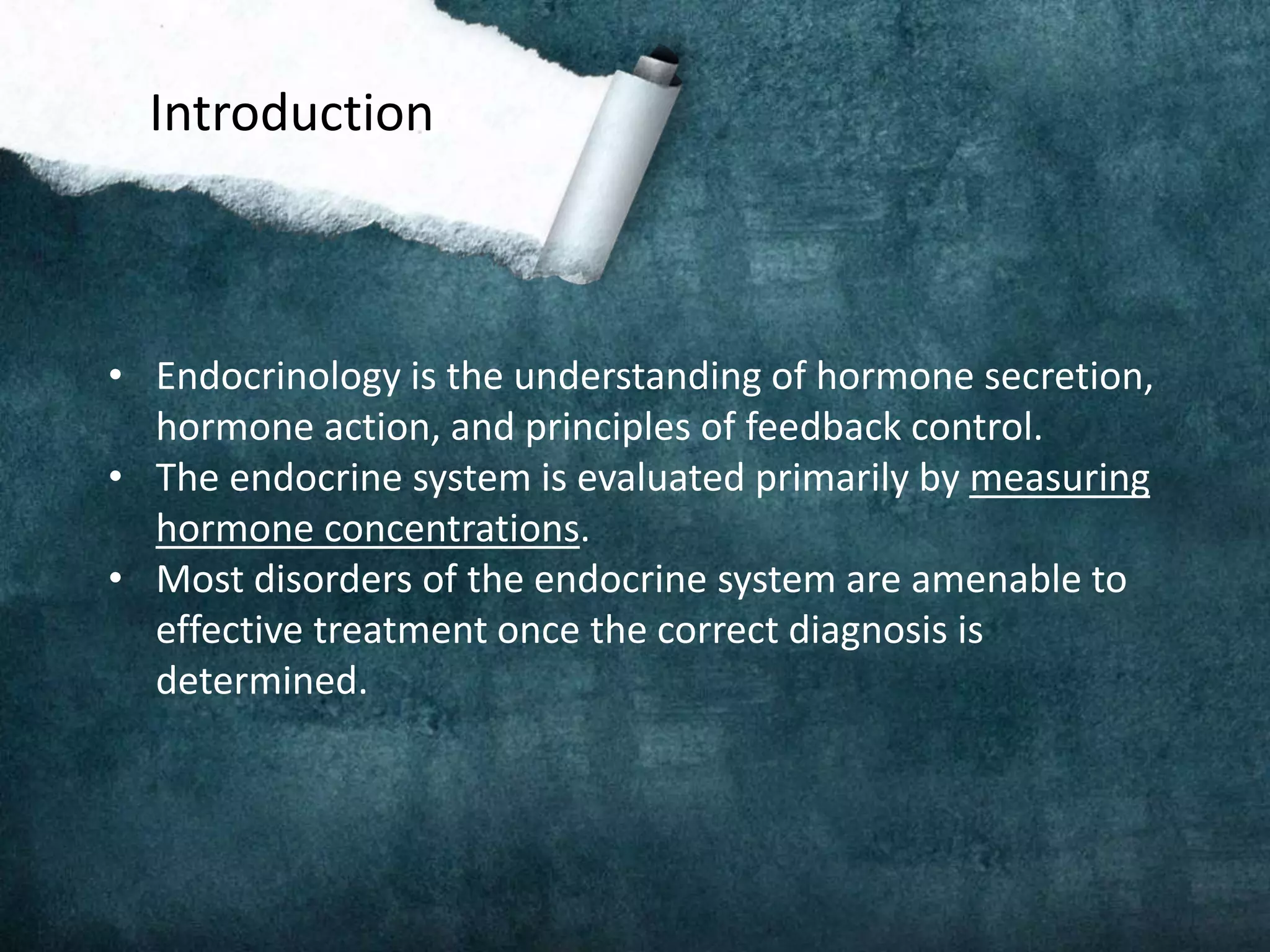 Introduction

• Endocrinology is the understanding of hormone secretion, hormone action, and principles of feedback control.
• The endocrine system is evaluated primarily by measuring hormone concentrations.
• Most disorders of the endocrine system are amenable to effective treatment once the correct diagnosis is determined.